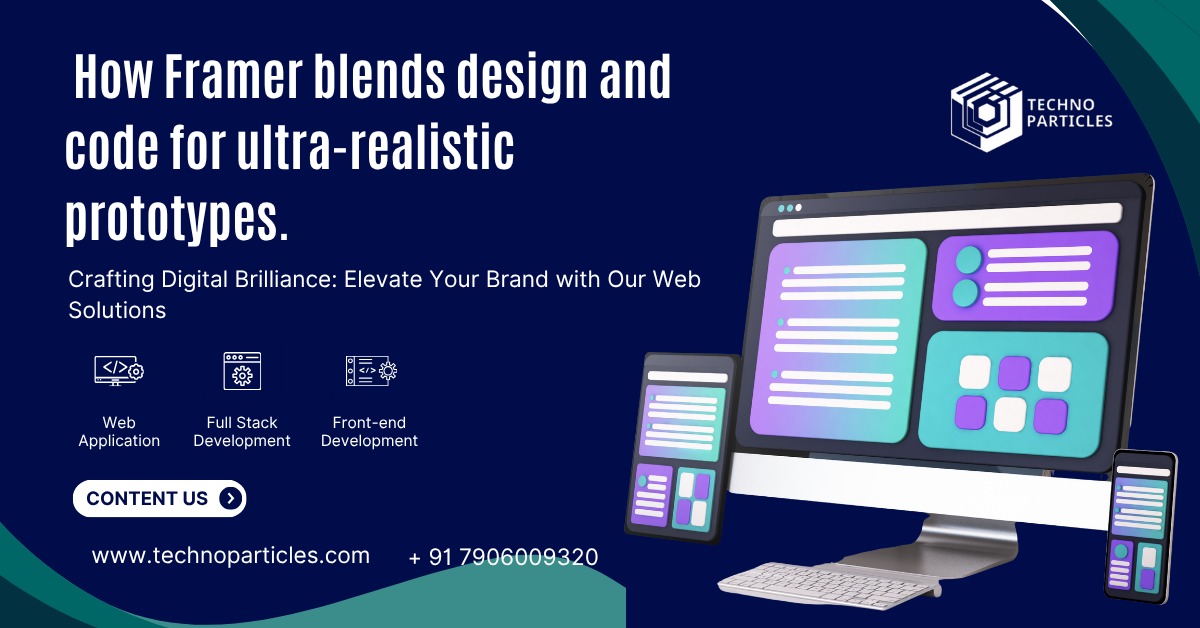 How Framer blends design and code for ultra-realistic prototypes.

TECHNO PARTICLES

Crafting Digital Brilliance: Elevate Your Brand with Our Web Solutions

Web Application

Full Stack Development

Front-end Development

CONTENT US

www.technoparticles.com

+ 91 7906009320